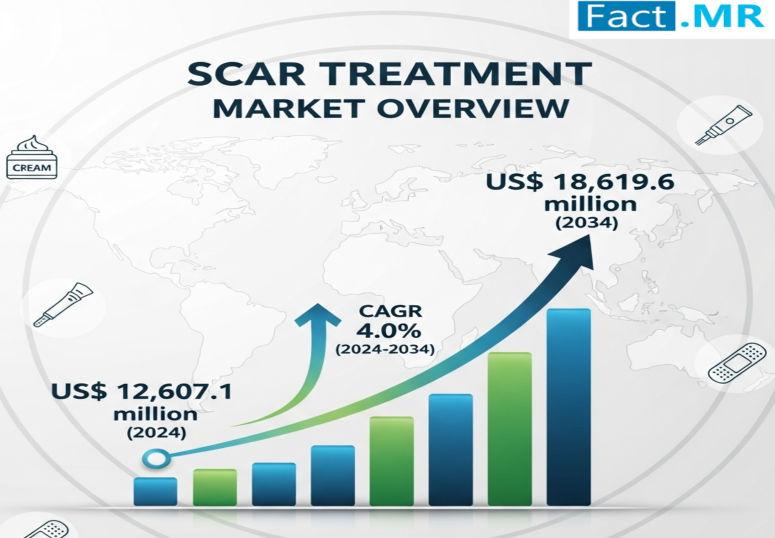 Fact.MR

SCAR TREATMENT
MARKET OVERVIEW

CREAM

US$ 18,619.6
million
(2034)

CAGR
4.0%
(2024-2034)

US$ 12,607.1
million
(2024)